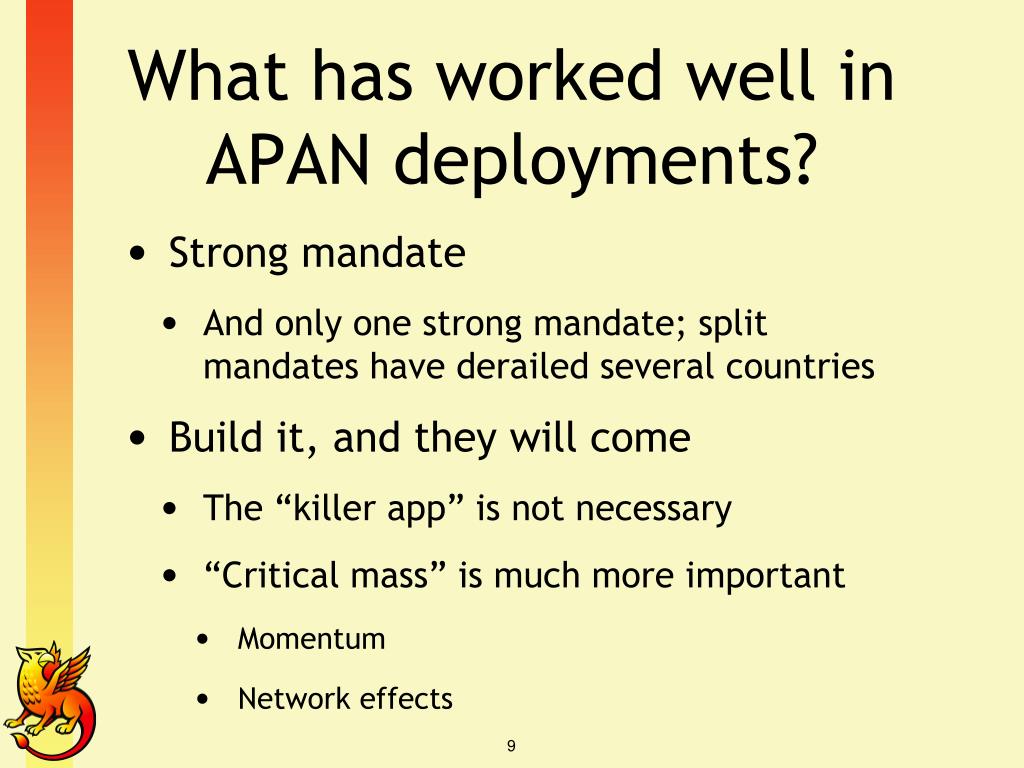 What has worked well in APAN deployments?

• Strong mandate

• And only one strong mandate; split mandates have derailed several countries

• Build it, and they will come

• The “killer app” is not necessary

• “Critical mass” is much more important

• Momentum

• Network effects

9